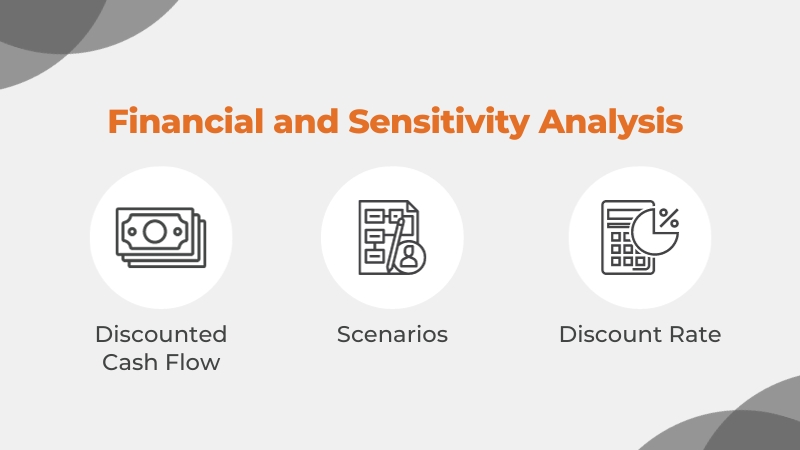 Financial and Sensitivity Analysis

Discounted Cash Flow

Scenarios

Discount Rate